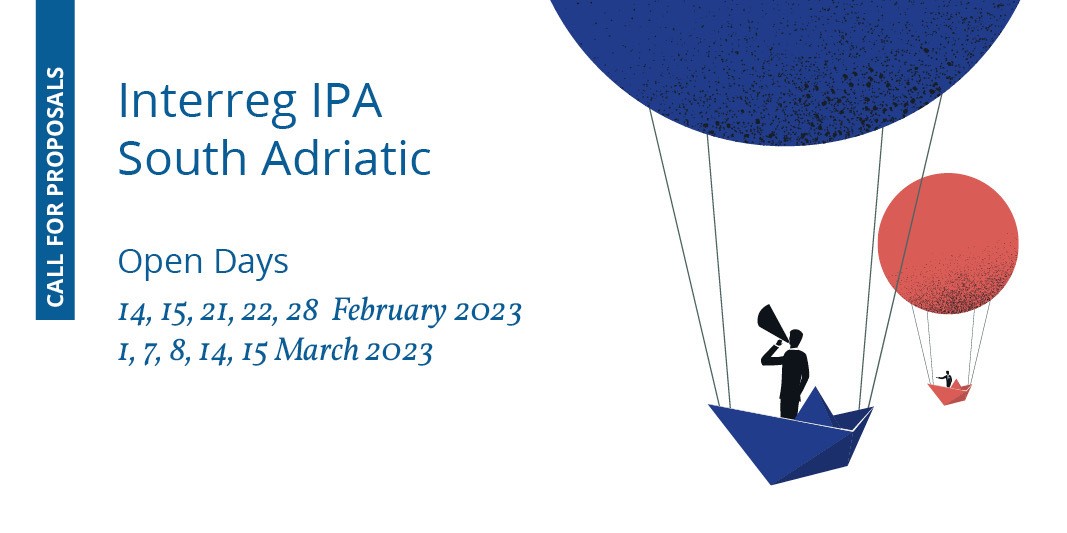 CALL FOR PROPOSALS

Interreg IPA
South Adriatic

Open Days
14, 15, 21, 22, 28 February 2023
1, 7, 8, 14, 15 March 2023